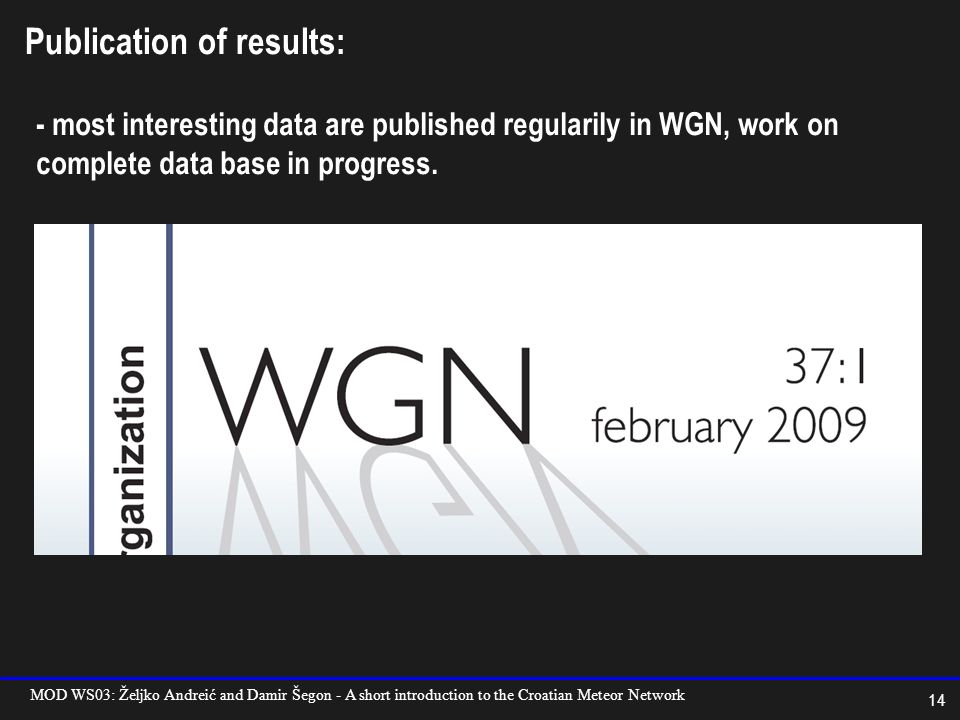 Publication of results:

- most interesting data are published regularily in WGN, work on complete data base in progress.

rganization

WGN

37:1
february 2009

MOD WS03: Željko Andreić and Damir Šegon - A short introduction to the Croatian Meteor Network

14